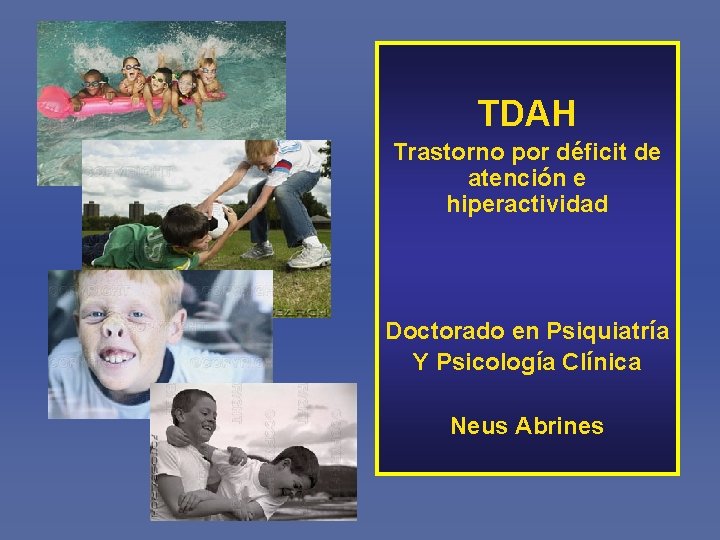 TDAH

Trastorno por déficit de atención e hiperactividad

Doctorado en Psiquiatría Y Psicología Clínica

Neus Abrines